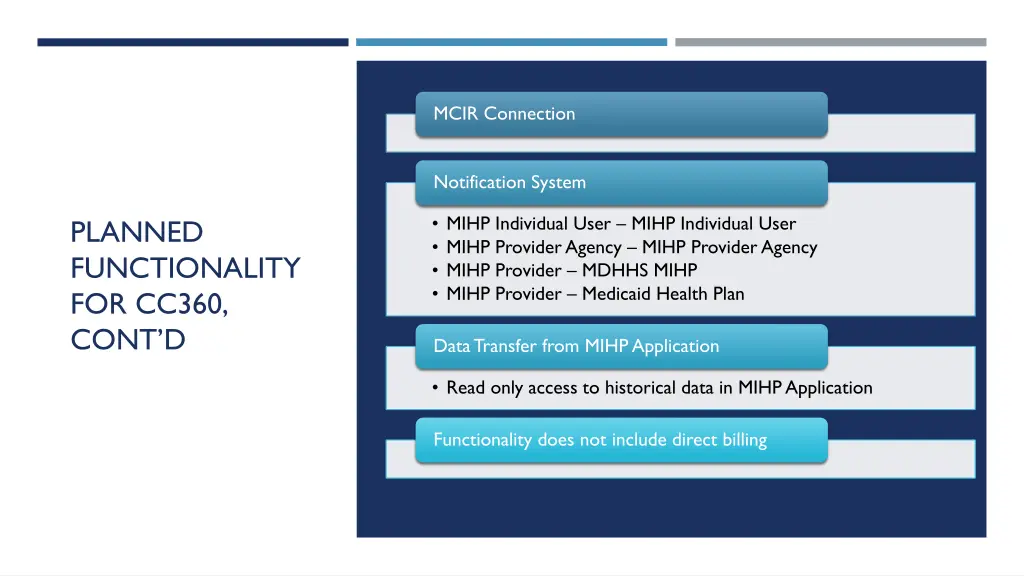 PLANNED FUNCTIONALITY FOR CC360, CONT'D

MCIR Connection

Notification System

• MIHP Individual User – MIHP Individual User
• MIHP Provider Agency – MIHP Provider Agency
• MIHP Provider – MDHHS MIHP
• MIHP Provider – Medicaid Health Plan

Data Transfer from MIHP Application

• Read only access to historical data in MIHP Application

Functionality does not include direct billing